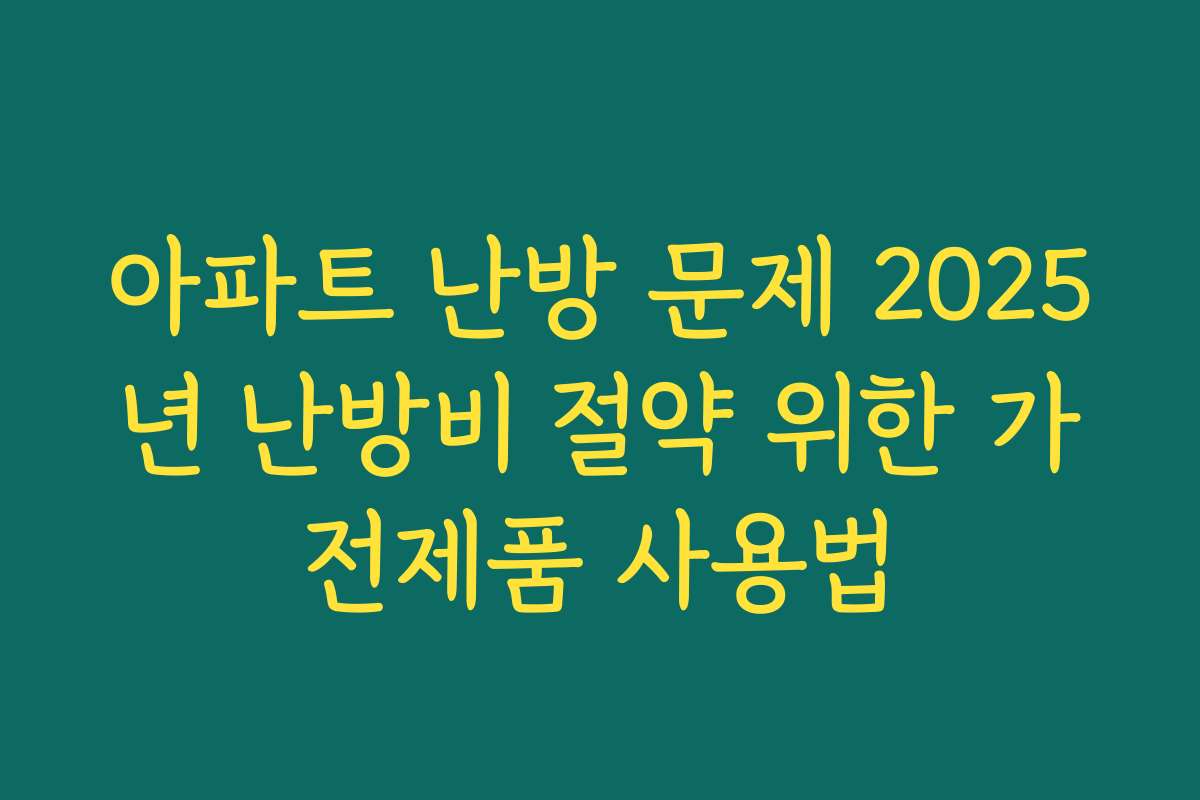 아파트 난방 문제 2025년 난방비 절약 위한 가전제품 사용법